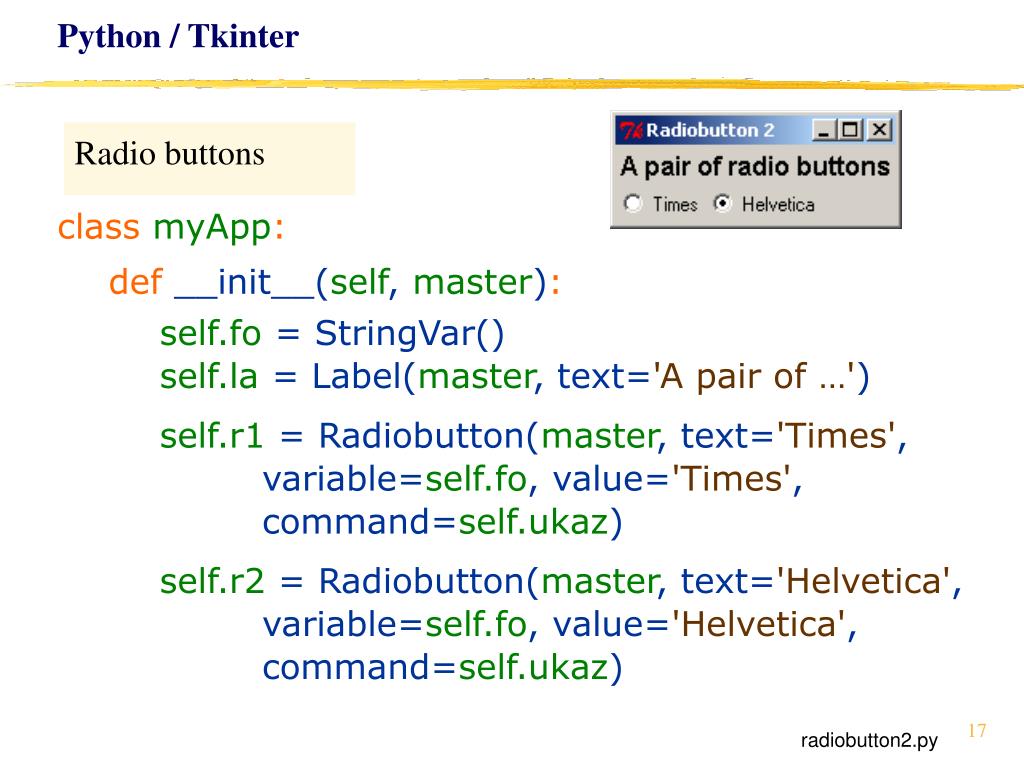 Python / Tkinter

Radio buttons

Radiobutton 2

A pair of radio buttons

Times Helvetica

class myApp:
def __init__(self, master):
self.fo = StringVar()
self.la = Label(master, text='A pair of …')
self.r1 = Radiobutton(master, text='Times', variable=self.fo, value='Times', command=self.ukaz)
self.r2 = Radiobutton(master, text='Helvetica', variable=self.fo, value='Helvetica', command=self.ukaz)

radiobutton2.py

17